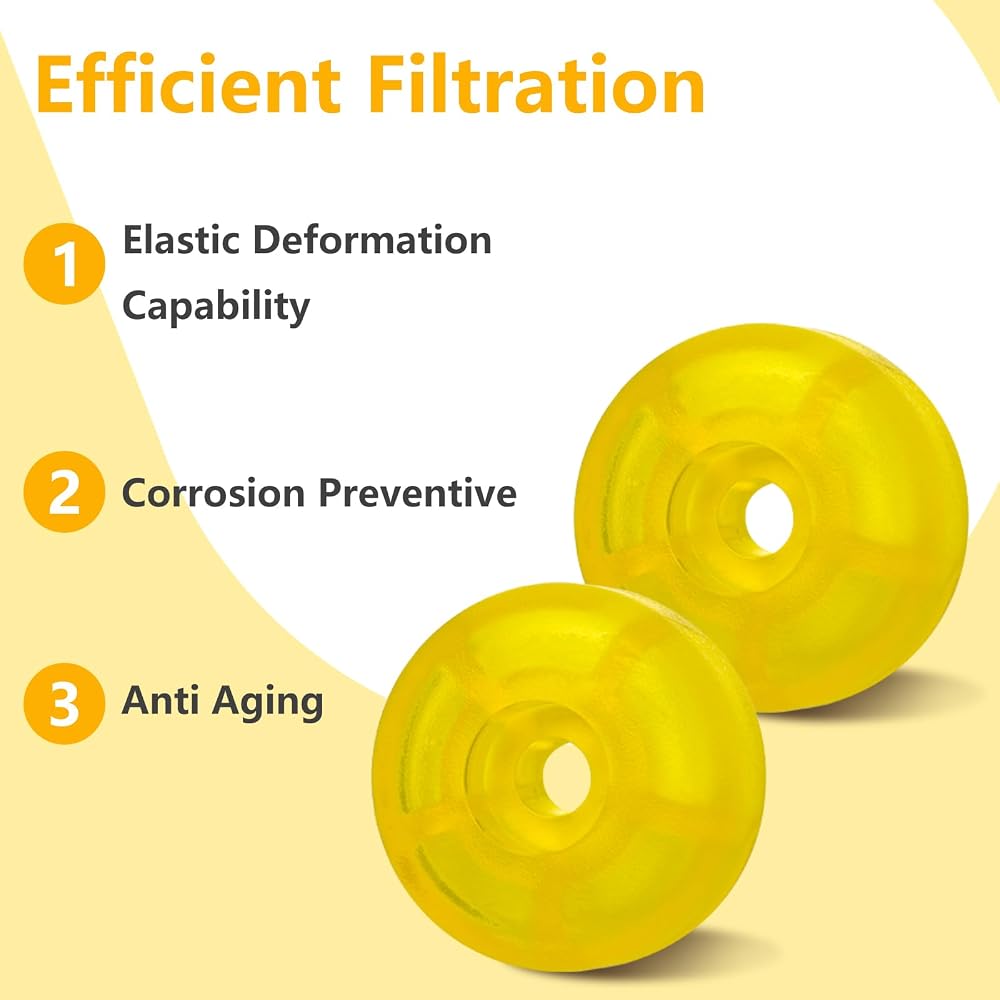 Efficient Filtration

1 Elastic Deformation Capability

2 Corrosion Preventive

3 Anti Aging